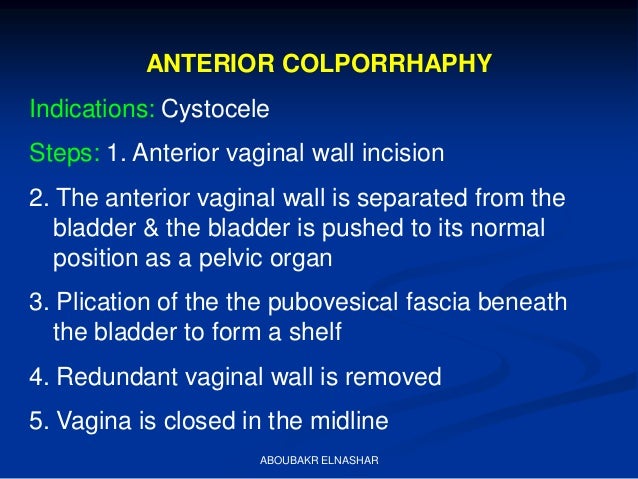 ANTERIOR COLPORRHAPHY

Indications: Cystocele

Steps: 1. Anterior vaginal wall incision

2. The anterior vaginal wall is separated from the bladder & the bladder is pushed to its normal position as a pelvic organ

3. Plication of the the pubovesical fascia beneath the bladder to form a shelf

4. Redundant vaginal wall is removed

5. Vagina is closed in the midline

ABOUBAKR ELNASHAR